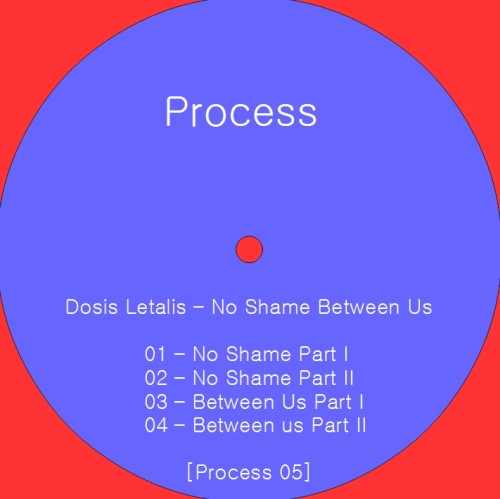 Process

Dosis Letalis – No Shame Between Us

01 – No Shame Part I
02 – No Shame Part II
03 – Between Us Part I
04 – Between us Part II

[Process 05]